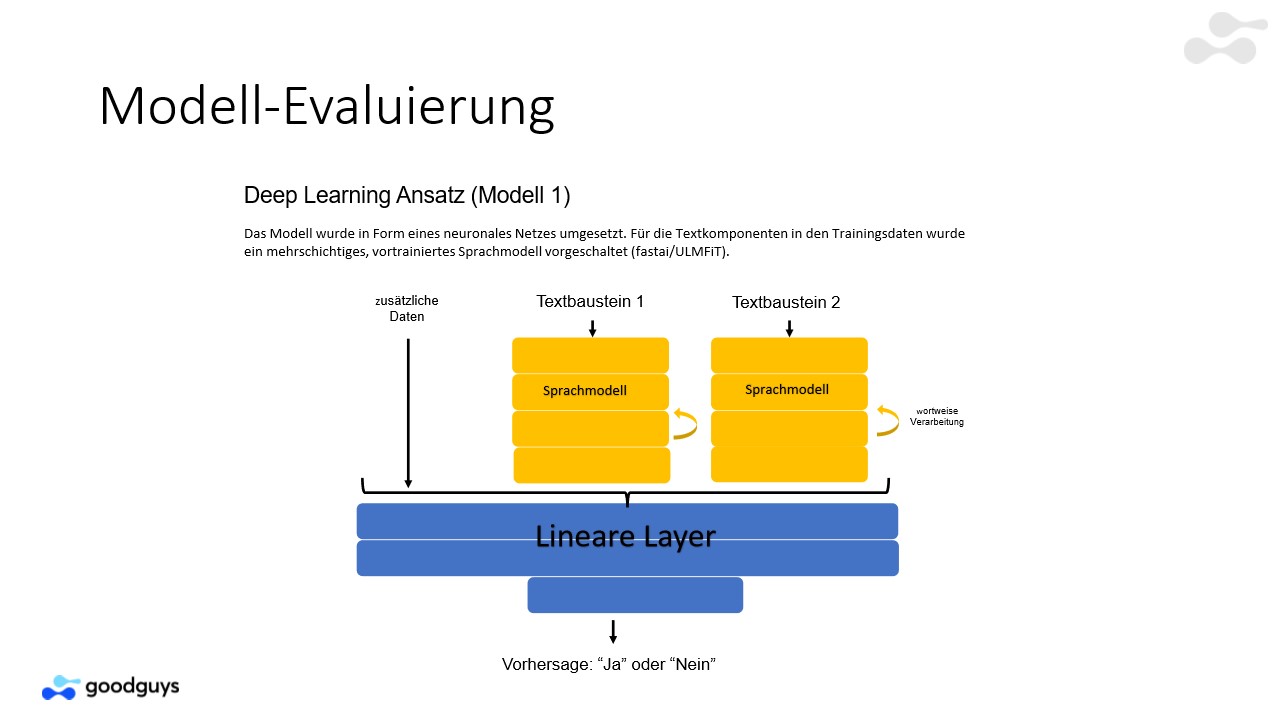 Modell-Evaluierung

Deep Learning Ansatz (Modell 1)

Das Modell wurde in Form eines neuronales Netzes umgesetzt. Für die Textkomponenten in den Trainingsdaten wurde ein mehrschichtiges, vortrainiertes Sprachmodell vorgeschaltet (fastai/ULMFiT).

zusätzliche Daten

Textbaustein 1

Textbaustein 2

Sprachmodell

Sprachmodell

wortweise Verarbeitung

Lineare Layer

Vorhersage: “Ja” oder “Nein”

goodguys